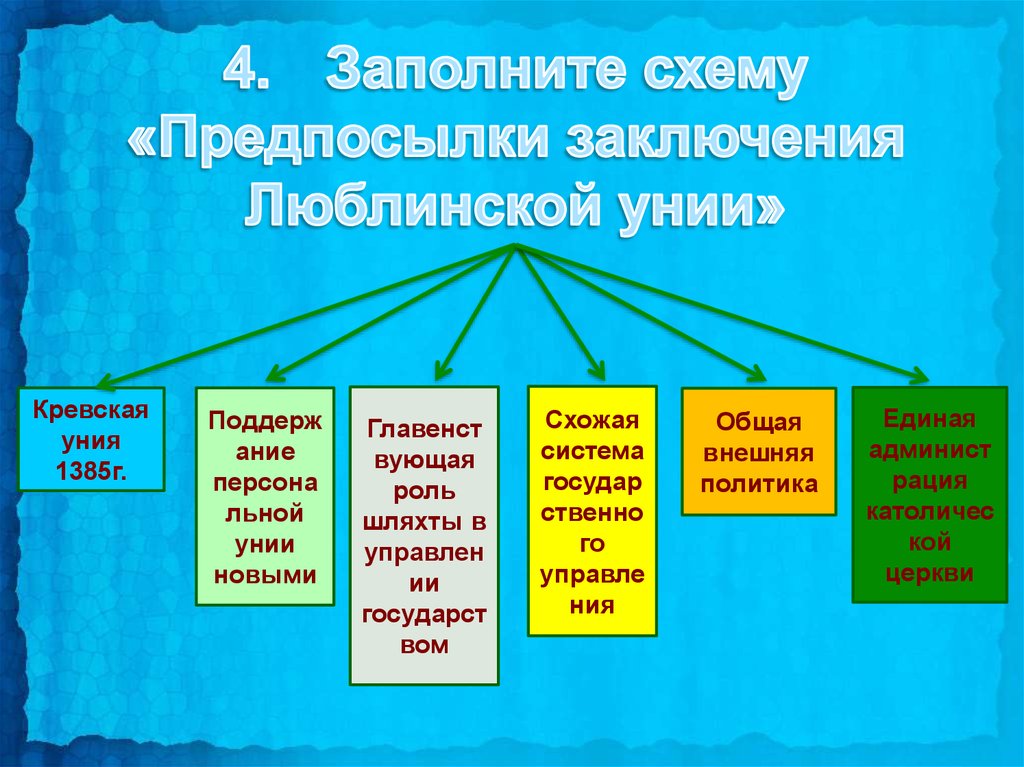 4. Заполните схему «Предпосылки заключения Люблинской унии»

Кревская уния 1385г.

Поддержание персональной унии новыми

Главенствующая роль шляхты в управлении государством

Схожая система государственного управления

Общая внешняя политика

Единая администрация католической церкви